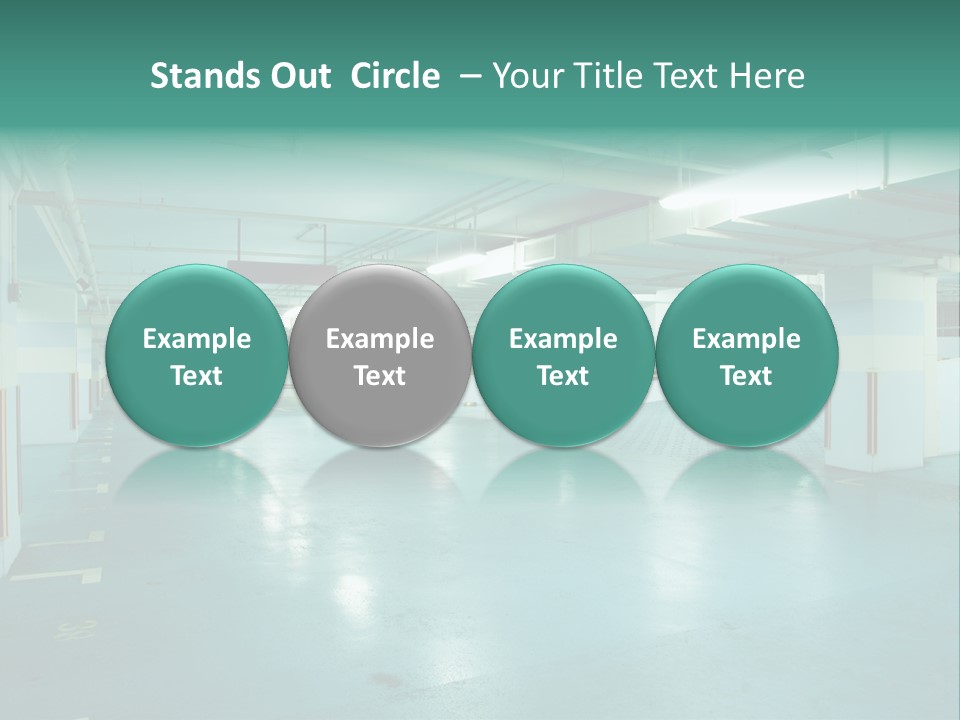 Stands Out Circle – Your Title Text Here

Example Text

Example Text

Example Text

Example Text